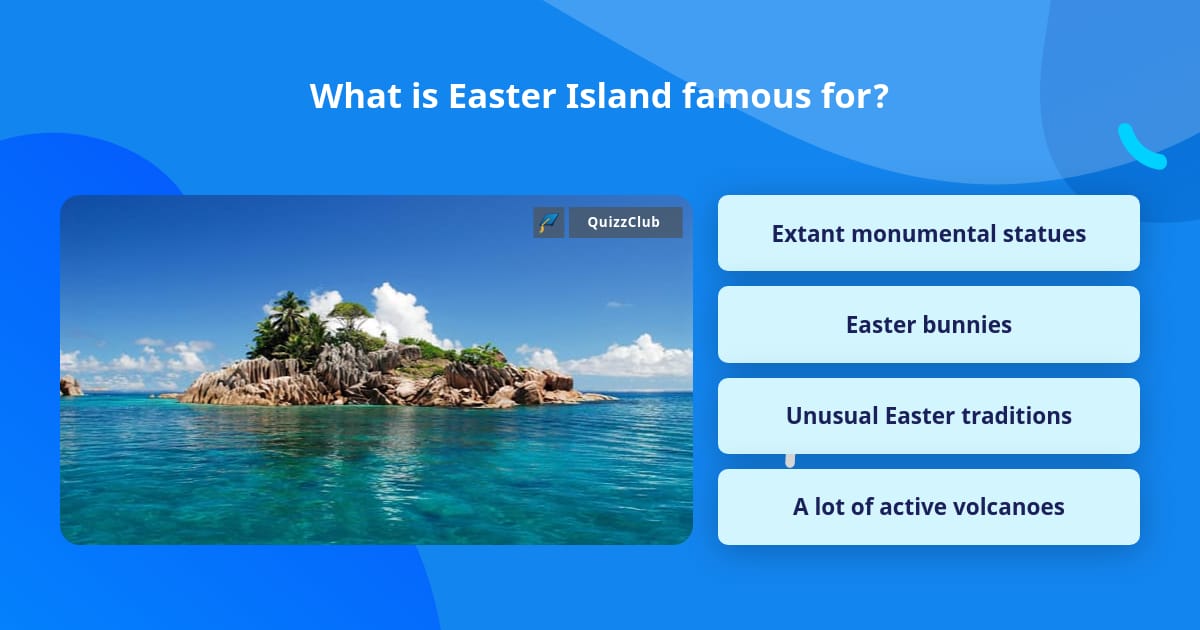 What is Easter Island famous for?

QuizzClub

Extant monumental statues

Easter bunnies

Unusual Easter traditions

A lot of active volcanoes